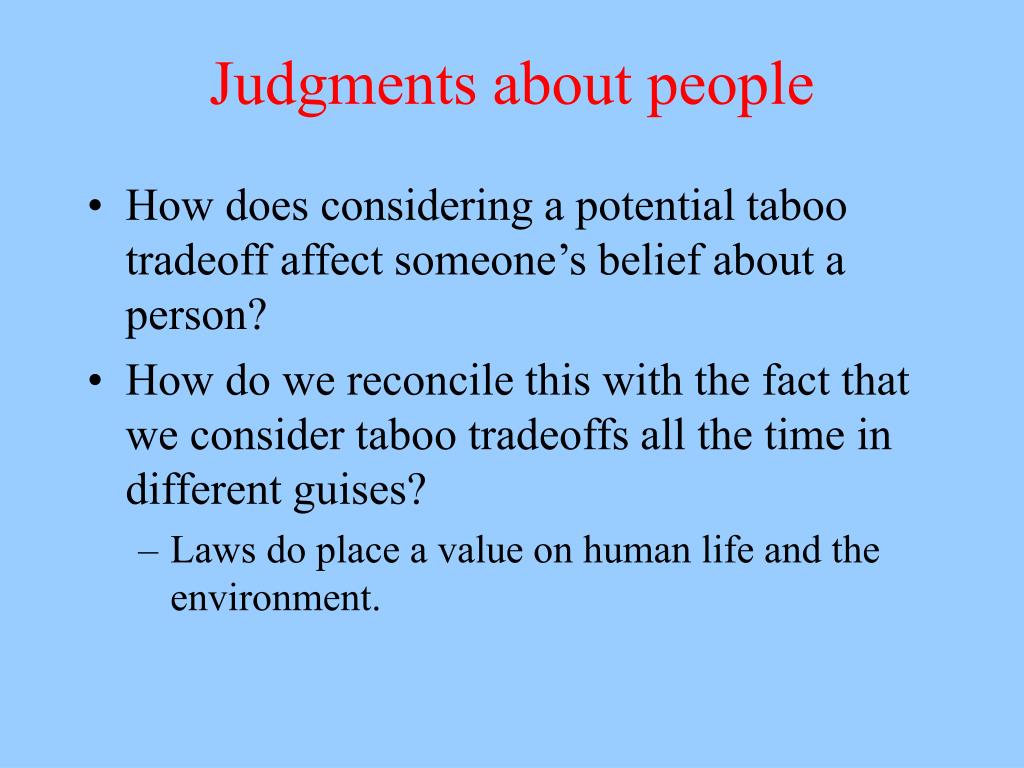 Judgments about people

• How does considering a potential taboo tradeoff affect someone’s belief about a person?
• How do we reconcile this with the fact that we consider taboo tradeoffs all the time in different guises?
– Laws do place a value on human life and the environment.